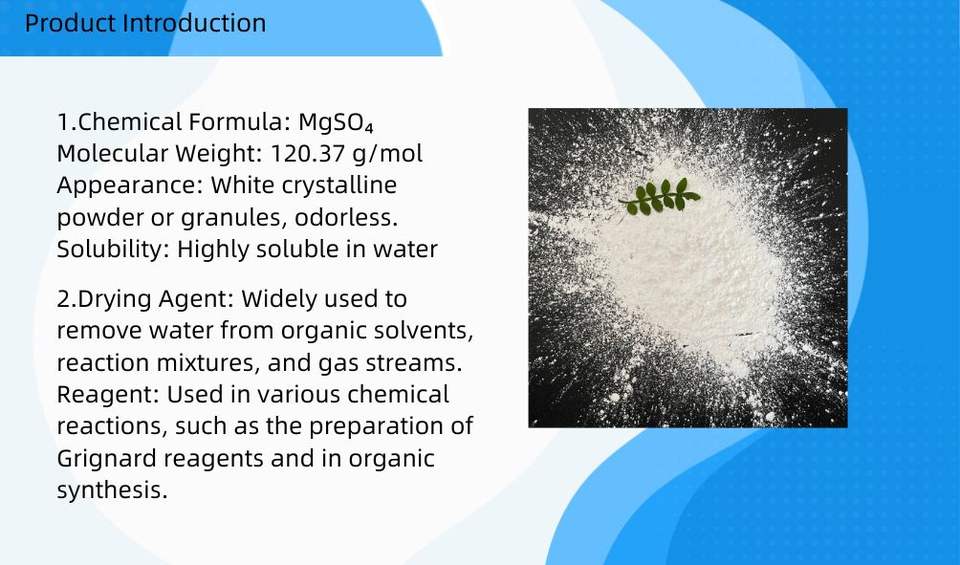 Product Introduction

1.Chemical Formula: $MgSO_4$
Molecular Weight: 120.37 g/mol
Appearance: White crystalline powder or granules, odorless.
Solubility: Highly soluble in water

2.Drying Agent: Widely used to remove water from organic solvents, reaction mixtures, and gas streams.
Reagent: Used in various chemical reactions, such as the preparation of Grignard reagents and in organic synthesis.